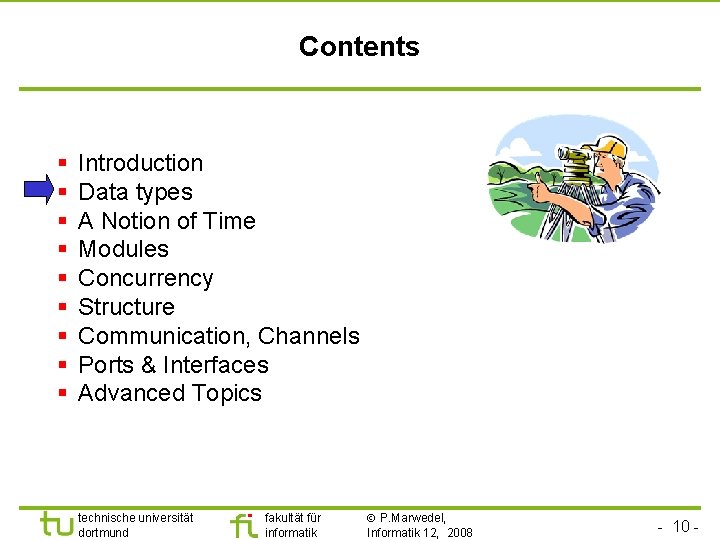 Contents

- Introduction
- Data types
- A Notion of Time
- Modules
- Concurrency
- Structure
- Communication, Channels
- Ports & Interfaces
- Advanced Topics

tu technische universität dortmund

fi fakultät für informatik

© P.Marwedel, Informatik 12, 2008

- 10 -